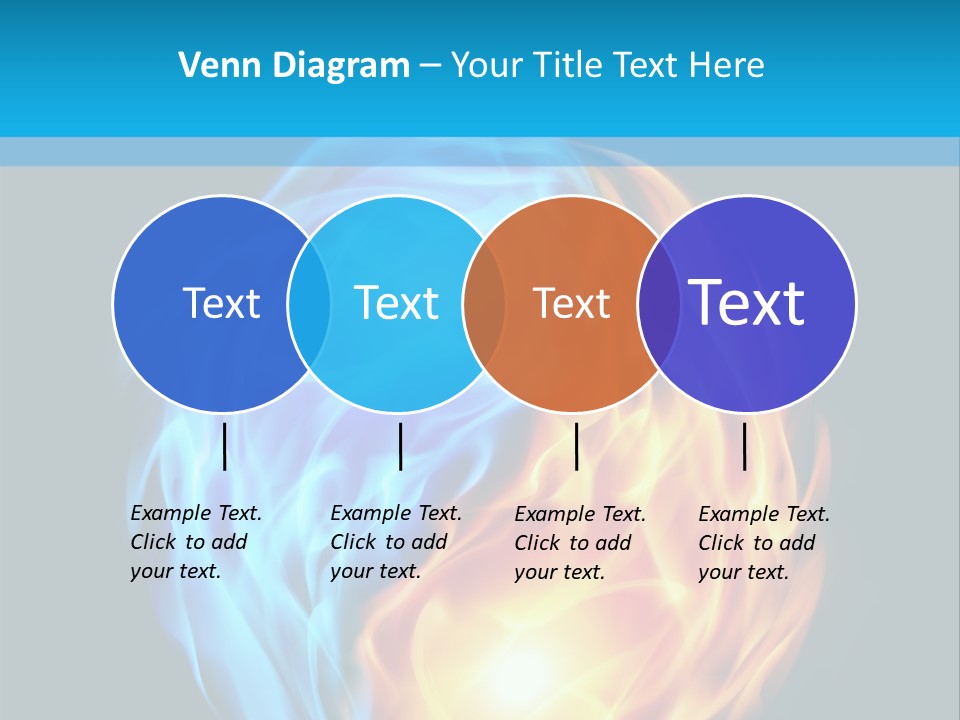 Venn Diagram – Your Title Text Here

Text

Text

Text

Text

Example Text. Click to add your text.

Example Text. Click to add your text.

Example Text. Click to add your text.

Example Text. Click to add your text.